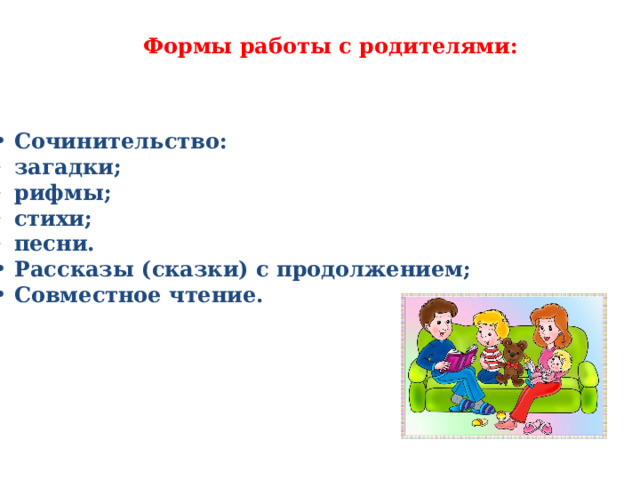 Формы работы с родителями:

• Сочинительство:
- загадки;
- рифмы;
- стихи;
- песни.
• Рассказы (сказки) с продолжением;
• Совместное чтение.